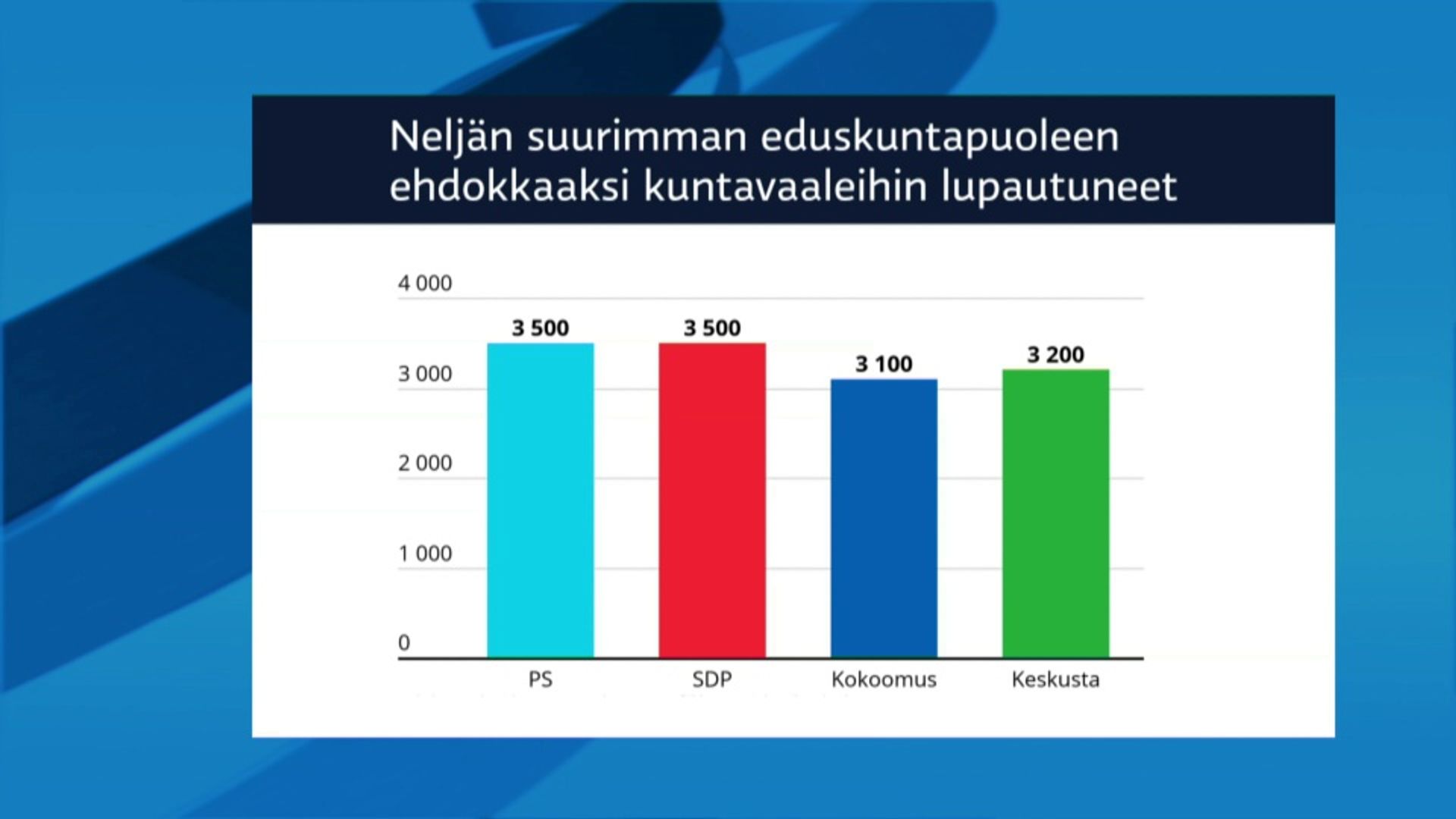 Neljän suurimman eduskuntapuoleen ehdokkaaksi kuntavaaleihin lupautuneet

4 000
3 000
2 000
1 000
0

3 500
3 500
3 100
3 200

PS
SDP
Kokoomus
Keskusta